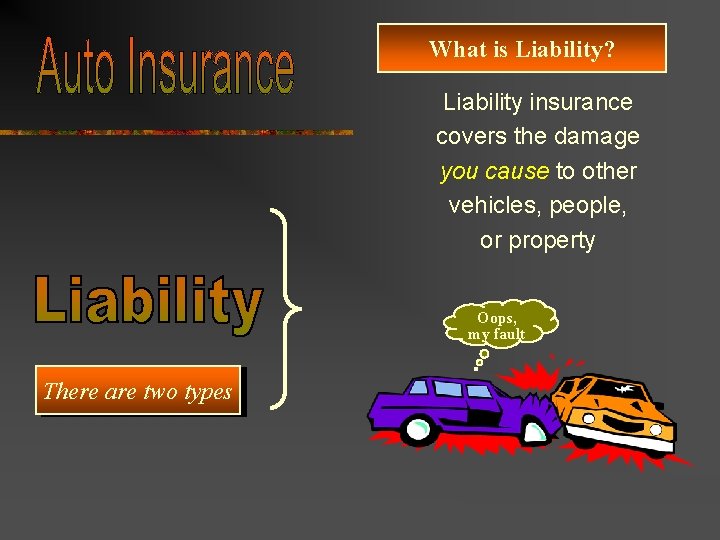 Auto Insurance

What is Liability?

Liability insurance covers the damage you cause to other vehicles, people, or property

Liability

There are two types

Oops, my fault